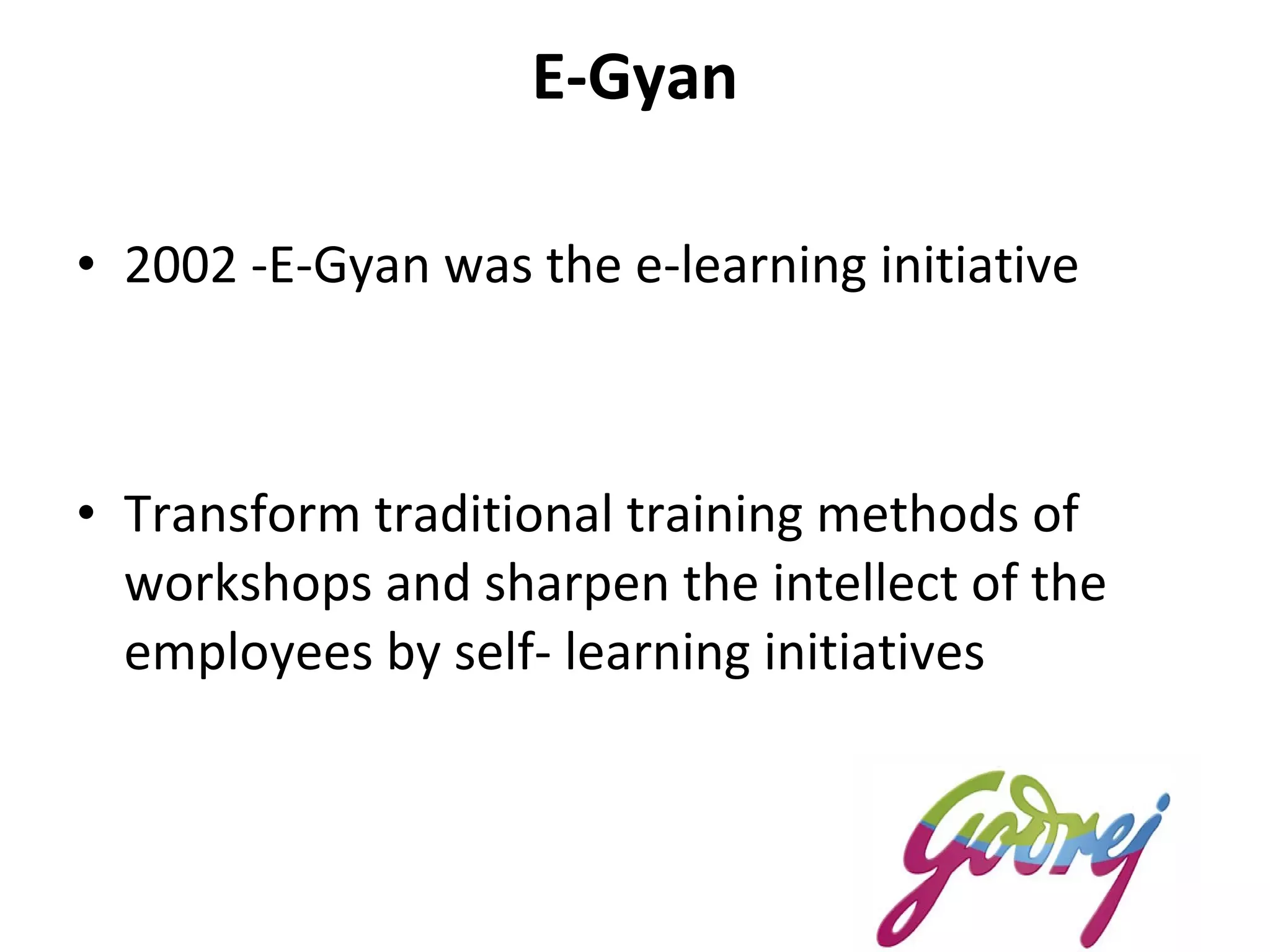 E-Gyan

• 2002 -E-Gyan was the e-learning initiative

• Transform traditional training methods of workshops and sharpen the intellect of the employees by self- learning initiatives

Godrej